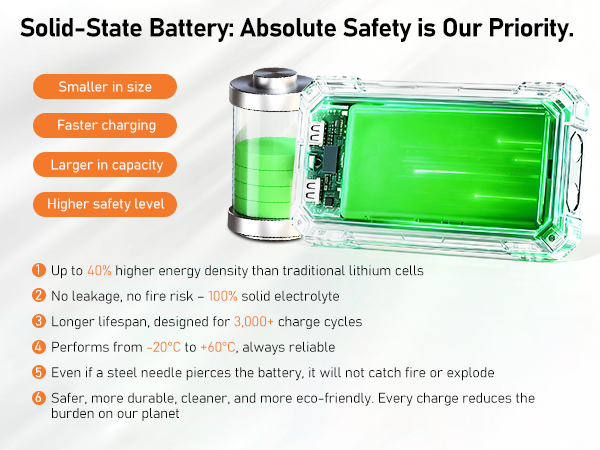 Solid-State Battery: Absolute Safety is Our Priority.

Smaller in size

Faster charging

Larger in capacity

Higher safety level

1 Up to 40% higher energy density than traditional lithium cells

2 No leakage, no fire risk – 100% solid electrolyte

3 Longer lifespan, designed for 3,000+ charge cycles

4 Performs from -20°C to +60°C, always reliable

5 Even if a steel needle pierces the battery, it will not catch fire or explode

6 Safer, more durable, cleaner, and more eco-friendly. Every charge reduces the burden on our planet